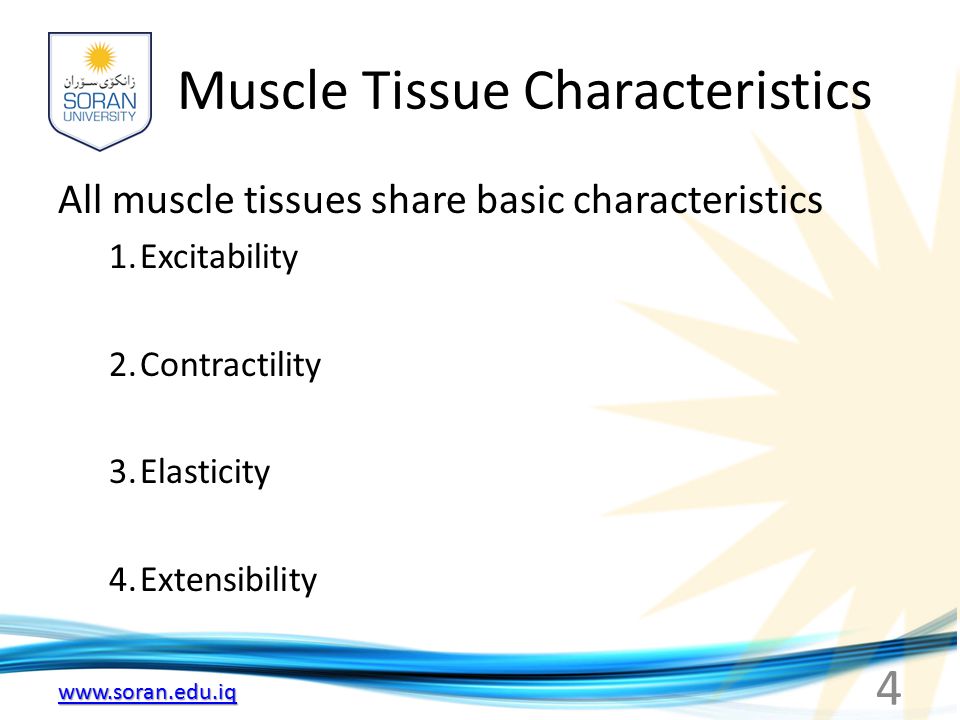 زانکۆی سۆران
SORAN UNIVERSITY

Muscle Tissue Characteristics

All muscle tissues share basic characteristics

1. Excitability

2. Contractility

3. Elasticity

4. Extensibility

www.soran.edu.iq

4